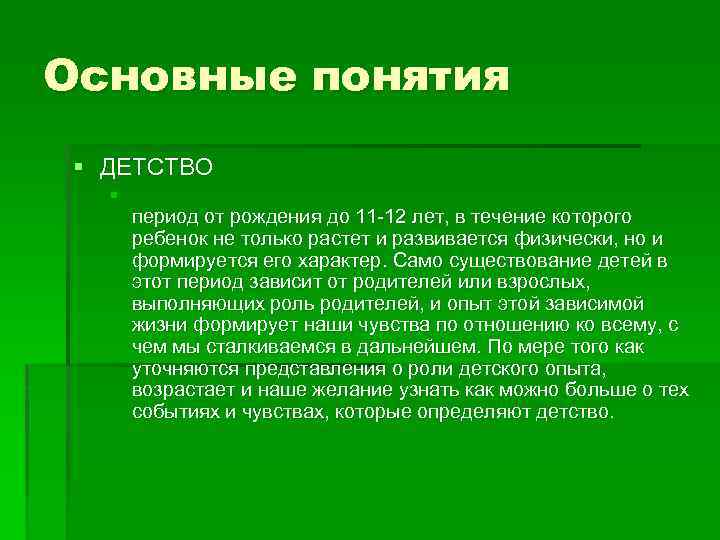 Основные понятия

ДЕТСТВО

период от рождения до 11-12 лет, в течение которого ребенок не только растет и развивается физически, но и формируется его характер. Само существование детей в этот период зависит от родителей или взрослых, выполняющих роль родителей, и опыт этой зависимой жизни формирует наши чувства по отношению ко всему, с чем мы сталкиваемся в дальнейшем. По мере того как уточняются представления о роли детского опыта, возрастает и наше желание узнать как можно больше о тех событиях и чувствах, которые определяют детство.